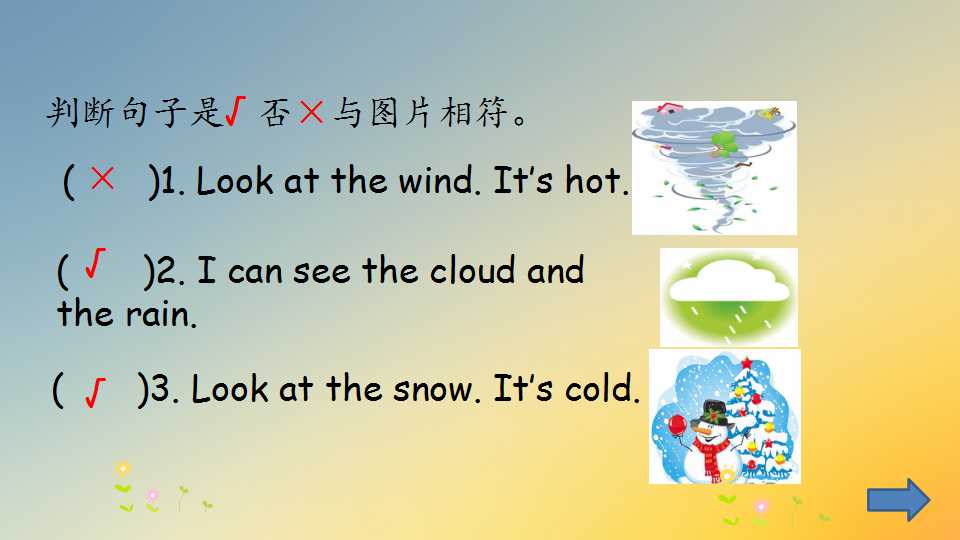 判断句子是√ 否×与图片相符。

( × )1. Look at the wind. It's hot.

( √ )2. I can see the cloud and the rain.

( √ )3. Look at the snow. It's cold.